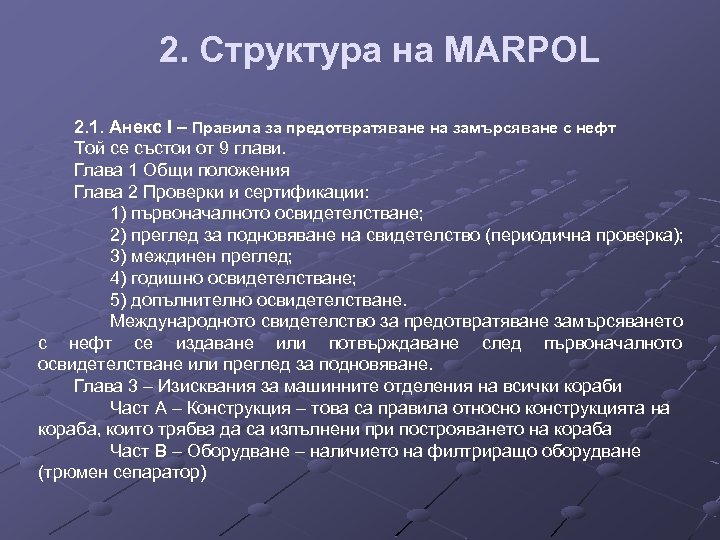 2. Структура на MARPOL

2.1. Анекс I – Правила за предотвратяване на замърсяване с нефт
Той се състои от 9 глави.
Глава 1 Общи положения
Глава 2 Проверки и сертификации:
1) първоначалното освидетелстване;
2) преглед за подновяване на свидетелство (периодична проверка);
3) междинен преглед;
4) годишно освидетелстване;
5) допълнително освидетелстване.
Международното свидетелство за предотвратяване замърсяването с нефт се издаване или потвърждаване след първоначалното освидетелстване или преглед за подновяване.
Глава 3 – Изисквания за машинните отделения на всички кораби
Част А – Конструкция – това са правила относно конструкцията на кораба, които трябва да са изпълнени при построяването на кораба
Част В – Оборудване – наличието на филтриращо оборудване (трюмен сепаратор)